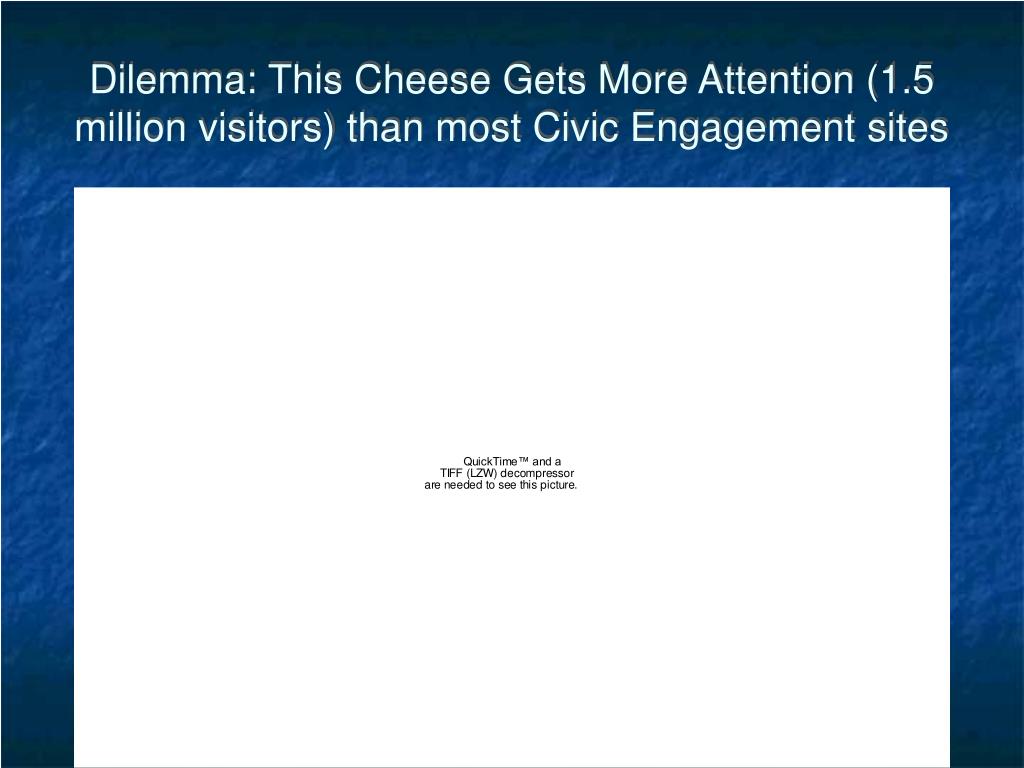 Dilemma: This Cheese Gets More Attention (1.5 million visitors) than most Civic Engagement sites

QuickTime™ and a
TIFF (LZW) decompressor
are needed to see this picture.